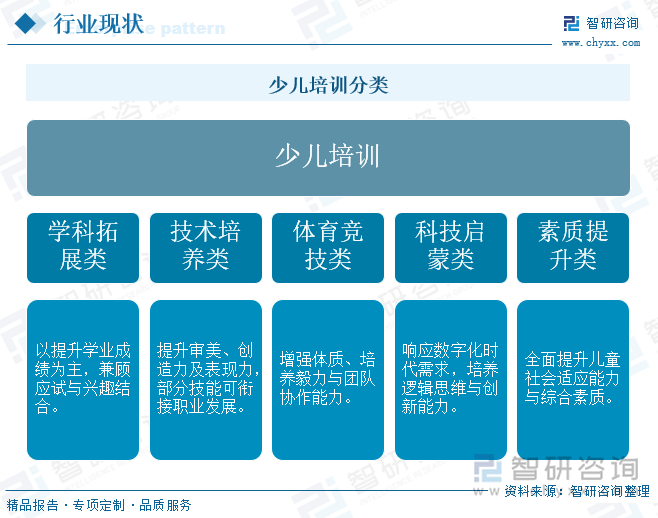 行业现状

智研咨询
www.chyxx.com

少儿培训分类

少儿培训

学科拓展类

技术培养类

体育竞技类

科技启蒙类

素质提升类

以提升学业成绩为主，兼顾应试与兴趣结合。

提升审美、创造力及表现力，部分技能可衔接职业发展。

增强体质、培养毅力与团队协作能力。

响应数字化时代需求，培养逻辑思维与创新能力。

全面提升儿童社会适应能力与综合素质。

智研咨询

资料来源：智研咨询整理

精品报告 · 专项定制 · 品质服务